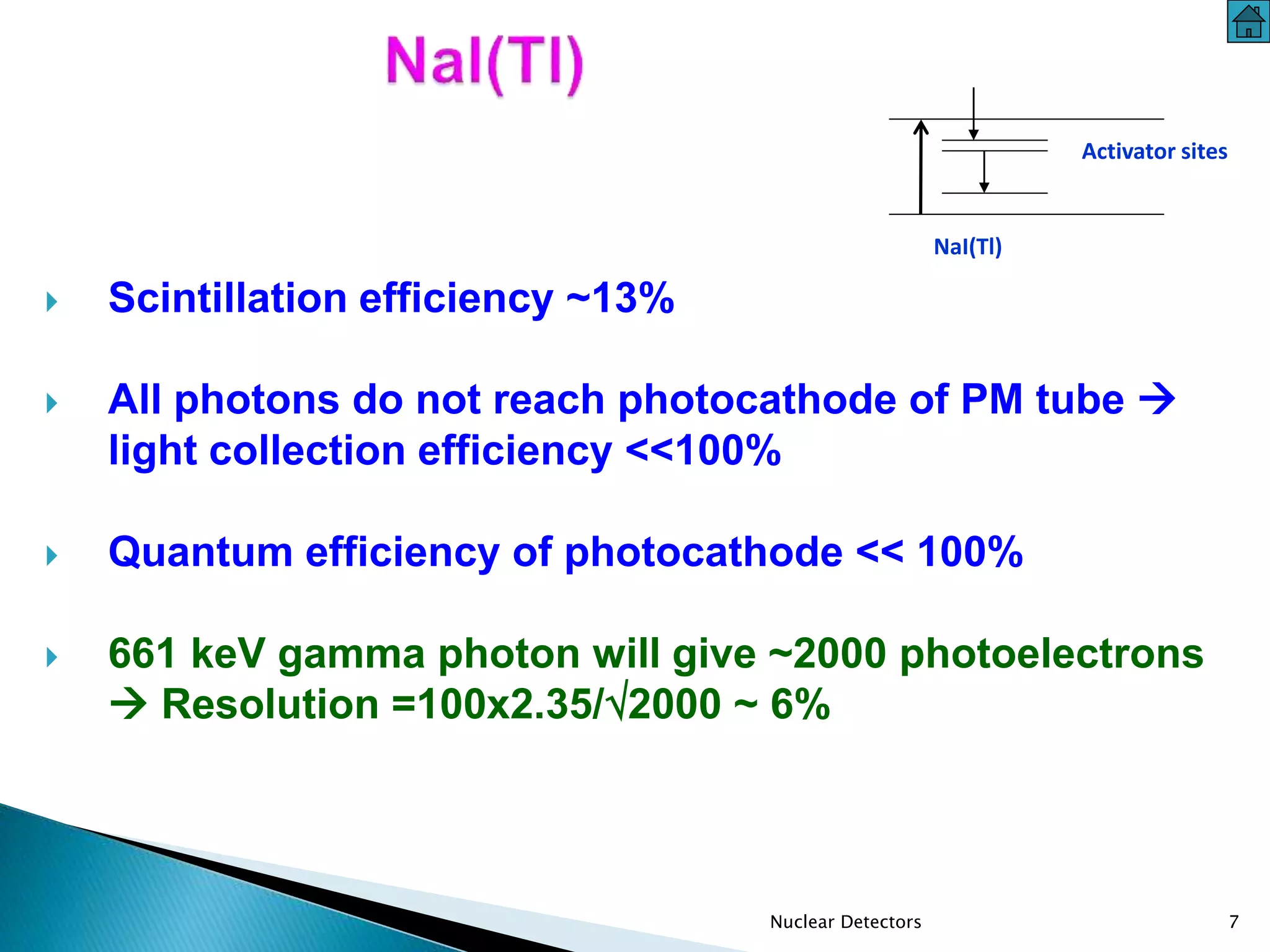 NaI(Tl)

Activator sites

NaI(Tl)

Scintillation efficiency ~13%

All photons do not reach photocathode of PM tube → light collection efficiency <<100%

Quantum efficiency of photocathode << 100%

661 keV gamma photon will give ~2000 photoelectrons → Resolution =100x2.35/√2000 ~ 6%

Nuclear Detectors

7